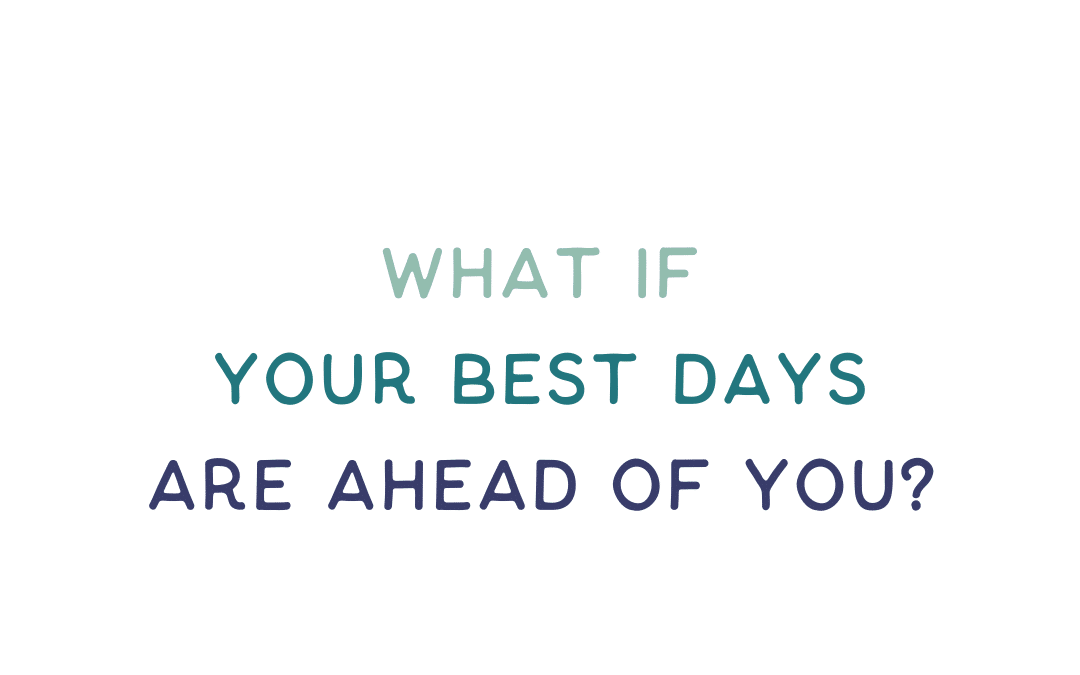 WHAT IF
YOUR BEST DAYS
ARE AHEAD OF YOU?